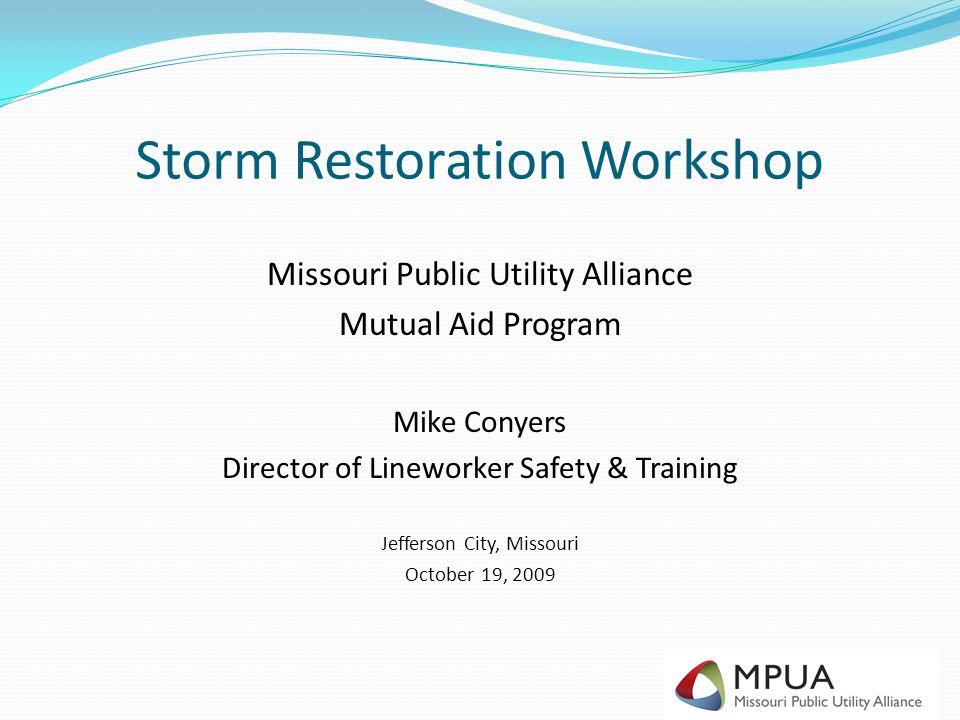 Storm Restoration Workshop

Missouri Public Utility Alliance
Mutual Aid Program

Mike Conyers
Director of Lineworker Safety & Training

Jefferson City, Missouri
October 19, 2009

MPUA
Missouri Public Utility Alliance